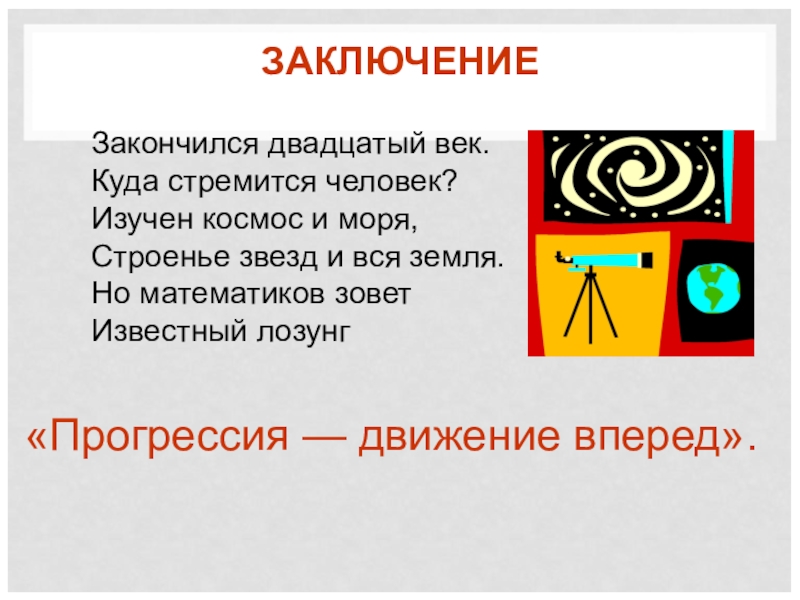 ЗАКЛЮЧЕНИЕ

Закончился двадцатый век.
Куда стремится человек?
Изучен космос и моря,
Строенье звезд и вся земля.
Но математиков зовет
Известный лозунг

«Прогрессия — движение вперед».